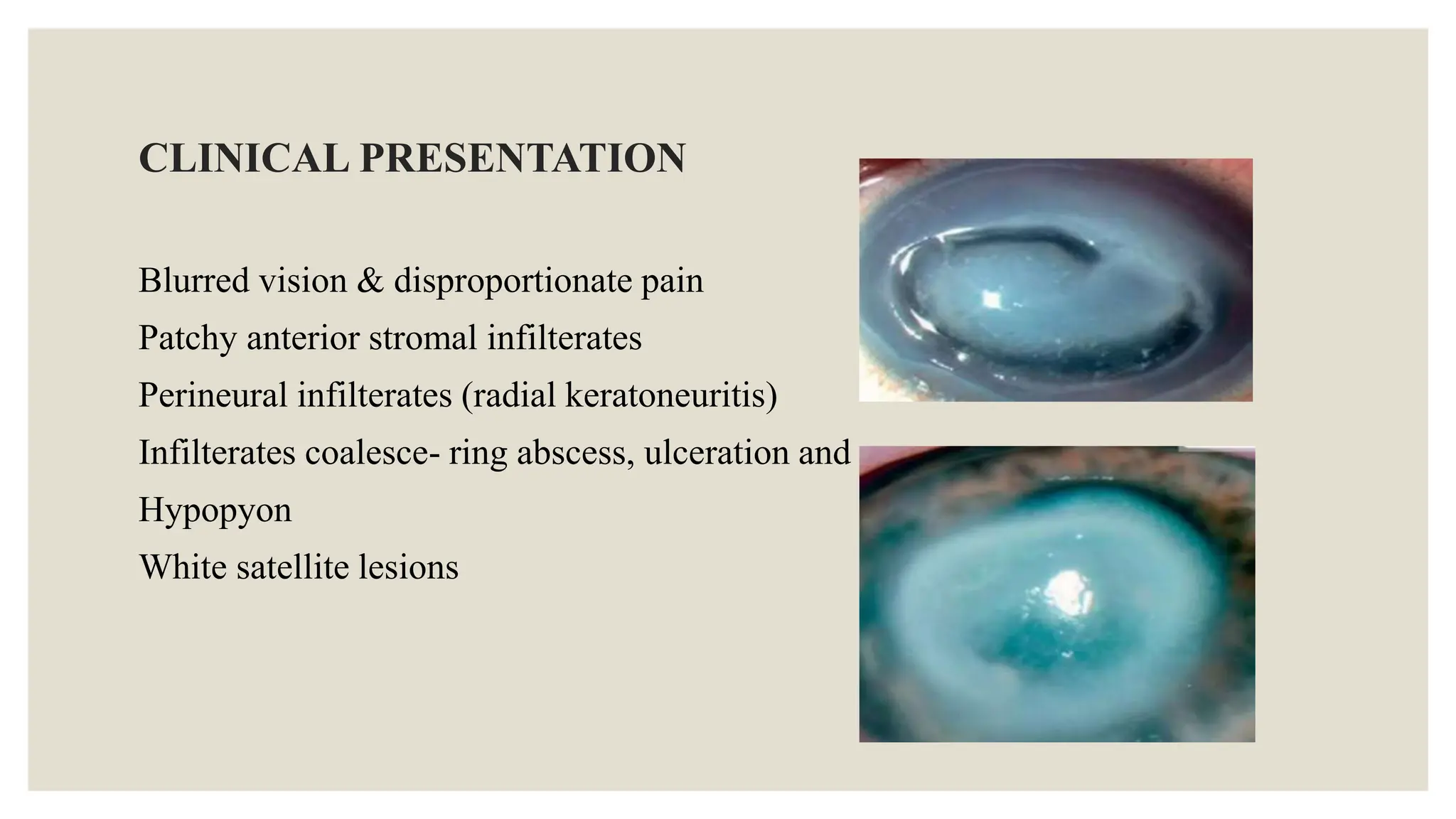 CLINICAL PRESENTATION

Blurred vision & disproportionate pain

Patchy anterior stromal infilterates

Perineural infilterates (radial keratoneuritis)

Infilterates coalesce- ring abscess, ulceration and

Hypopyon

White satellite lesions